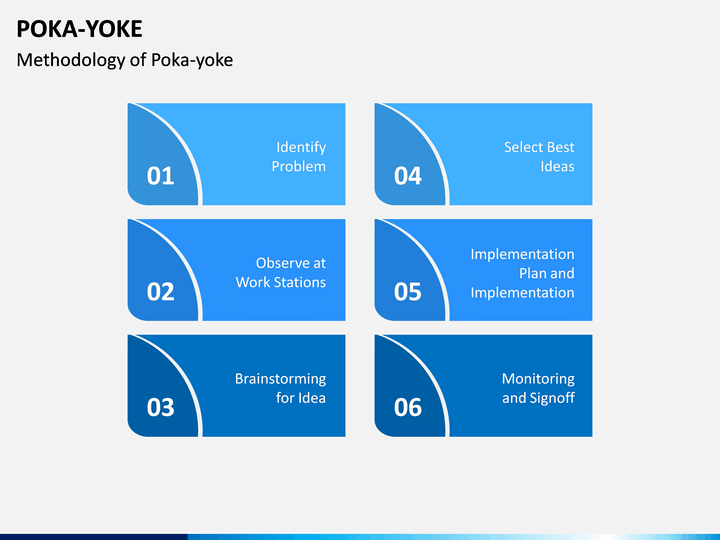 POKA-YOKE

Methodology of Poka-yoke

01

Identify Problem

02

Observe at Work Stations

03

Brainstorming for Idea

04

Select Best Ideas

05

Implementation Plan and Implementation

06

Monitoring and Signoff